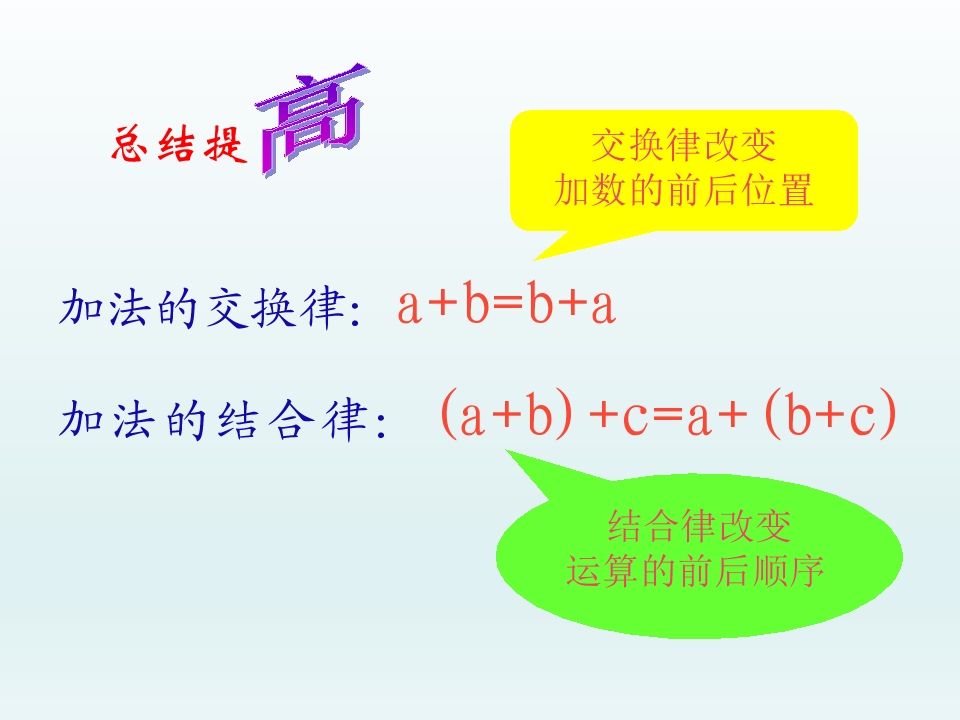 总结提高

交换律改变
加数的前后位置

加法的交换律：$a+b=b+a$

加法的结合律：$(a+b)+c=a+(b+c)$

结合律改变
运算的前后顺序